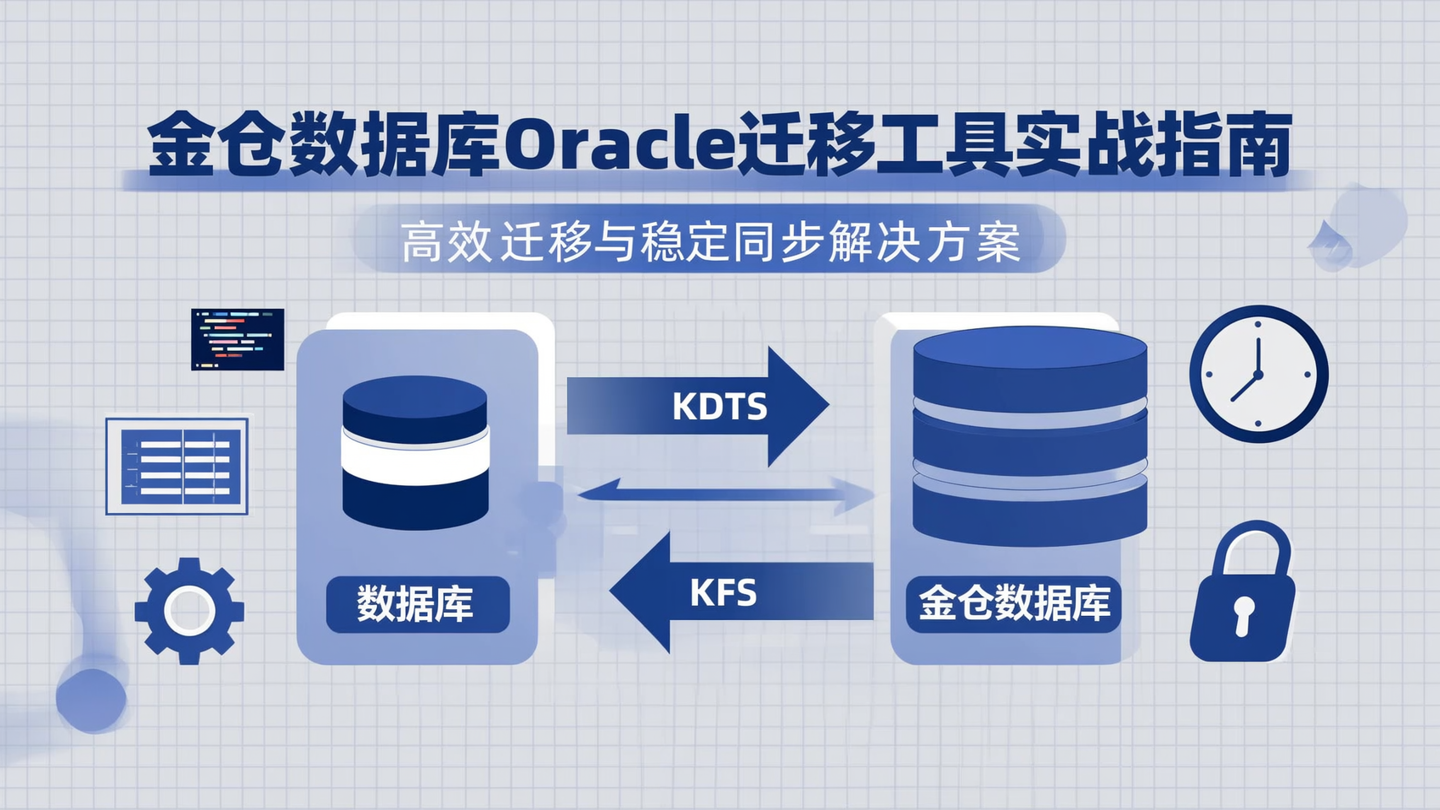 金仓数据库Oracle迁移工具实战指南

高效迁移与稳定同步解决方案

KDTS

KFS

数据库

金仓数据库